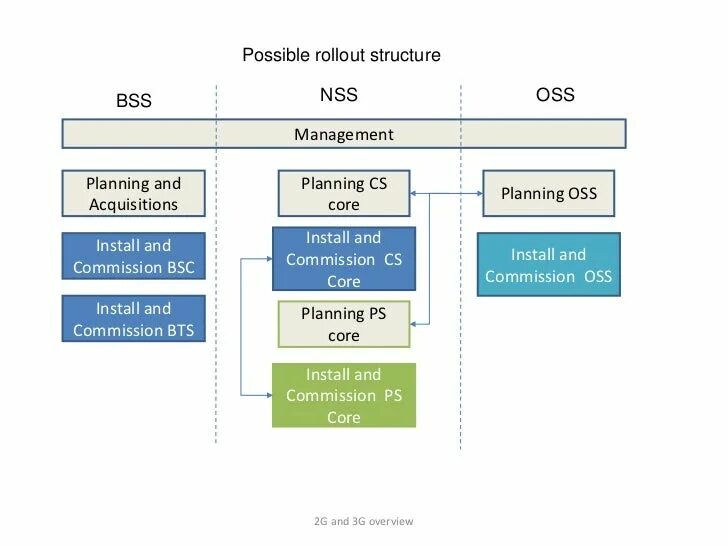 Possible rollout structure

BSS

NSS

OSS

Management

Planning and Acquisitions

Install and Commission BSC

Install and Commission BTS

Planning CS core

Install and Commission CS Core

Planning PS core

Install and Commission PS Core

Planning OSS

Install and Commission OSS

2G and 3G overview